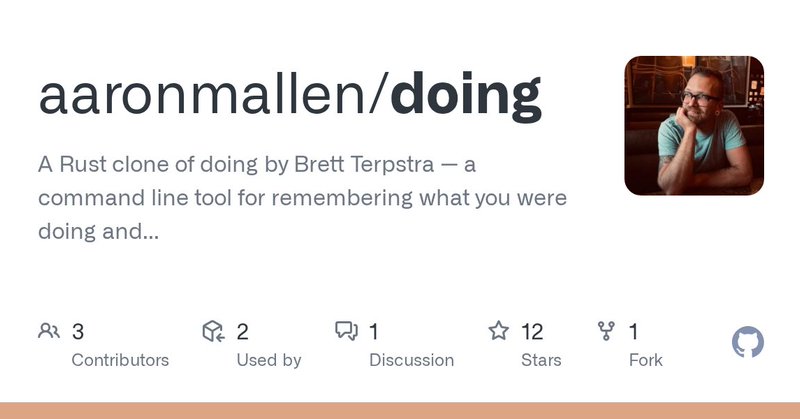 aaronmallen/doing

A Rust clone of doing by Brett Terpstra — a command line tool for remembering what you were doing and...

3
Contributors

2
Used by

1
Discussion

12
Stars

1
Fork